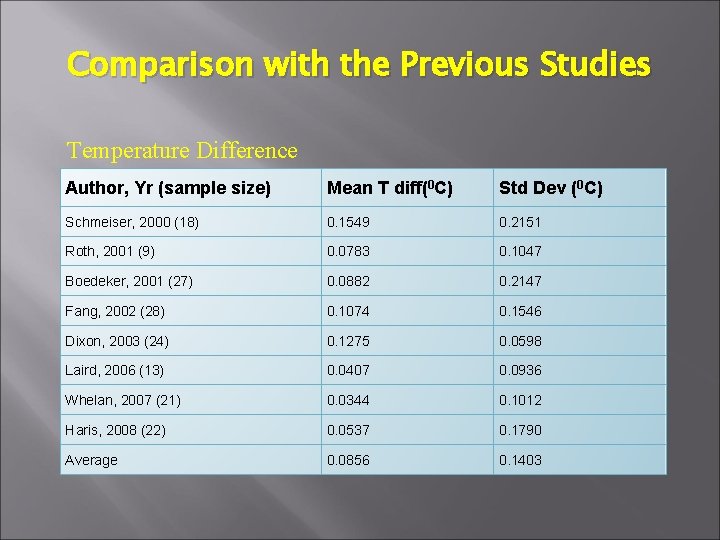 Comparison with the Previous Studies

Temperature Difference

| Author, Yr (sample size) | Mean T diff($^0$C) | Std Dev ($^0$C) |
|---|---|---|
| Schmeiser, 2000 (18) | 0.1549 | 0.2151 |
| Roth, 2001 (9) | 0.0783 | 0.1047 |
| Boedeker, 2001 (27) | 0.0882 | 0.2147 |
| Fang, 2002 (28) | 0.1074 | 0.1546 |
| Dixon, 2003 (24) | 0.1275 | 0.0598 |
| Laird, 2006 (13) | 0.0407 | 0.0936 |
| Whelan, 2007 (21) | 0.0344 | 0.1012 |
| Haris, 2008 (22) | 0.0537 | 0.1790 |
| Average | 0.0856 | 0.1403 |